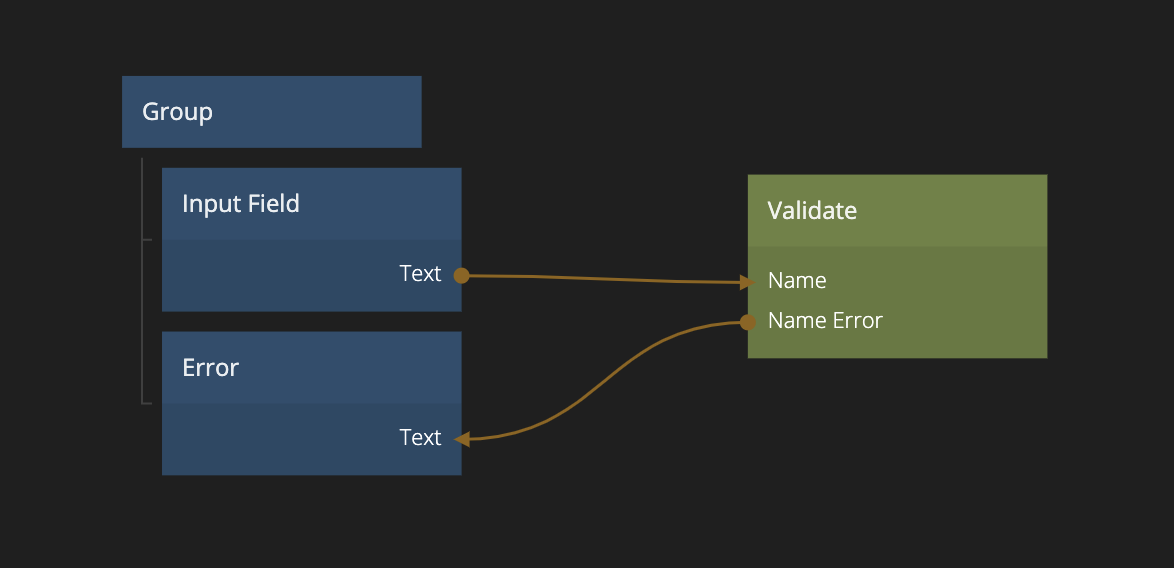 Group

Input Field

Text

Error

Text

Validate

Name

Name Error